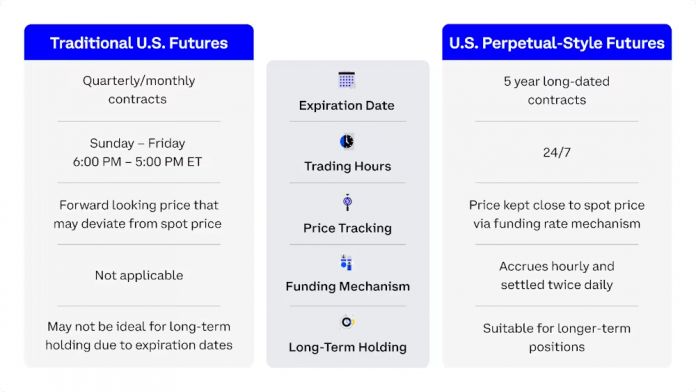 | Traditional U.S. Futures | | U.S. Perpetual-Style Futures |
|---|---|---|
| Quarterly/monthly contracts | Expiration Date | 5 year long-dated contracts |
| Sunday – Friday 6:00 PM – 5:00 PM ET | Trading Hours | 24/7 |
| Forward looking price that may deviate from spot price | Price Tracking | Price kept close to spot price via funding rate mechanism |
| Not applicable | Funding Mechanism | Accrues hourly and settled twice daily |
| May not be ideal for long-term holding due to expiration dates | Long-Term Holding | Suitable for longer-term positions |